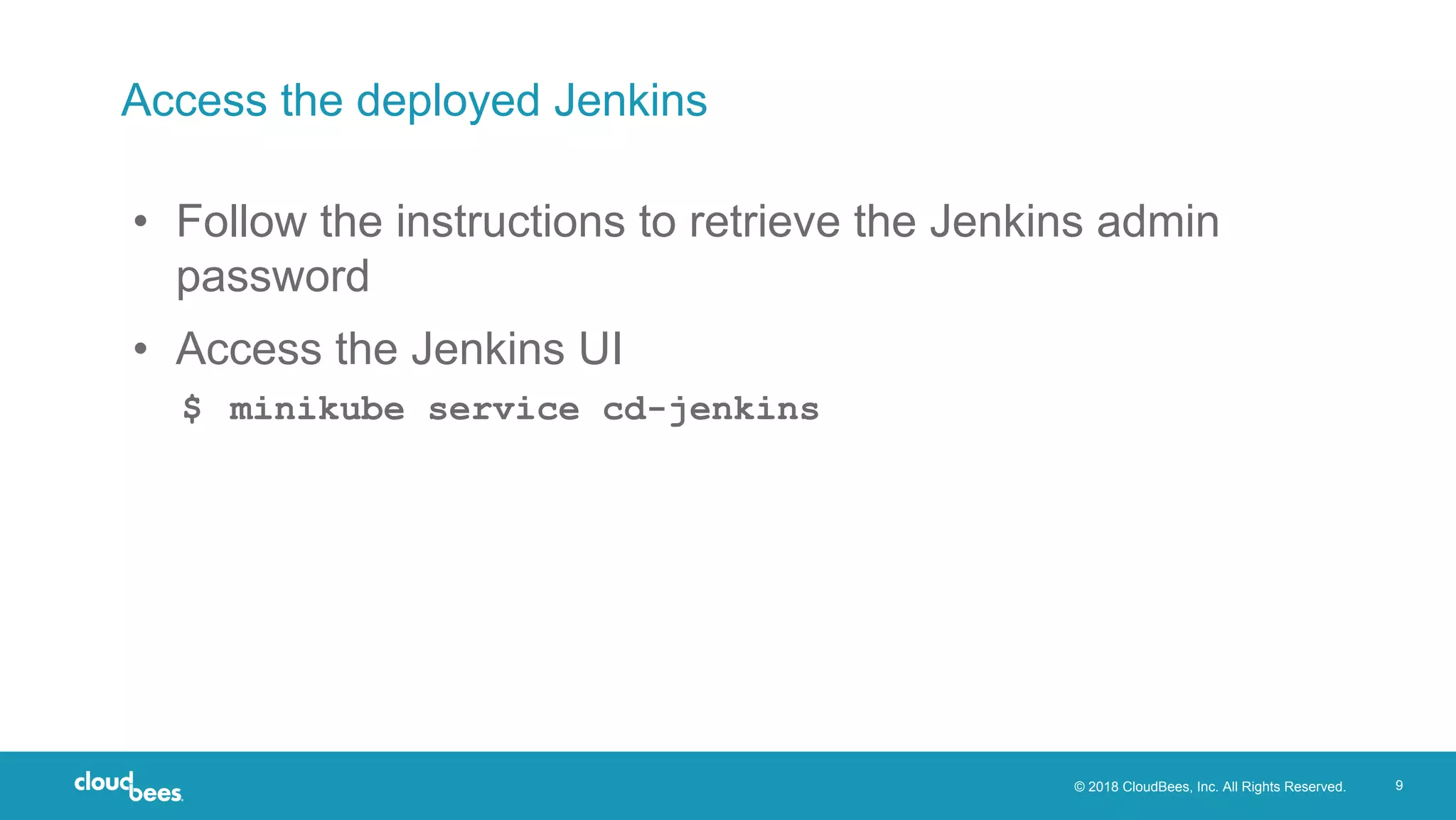 Access the deployed Jenkins

• Follow the instructions to retrieve the Jenkins admin password

• Access the Jenkins UI

$ minikube service cd-jenkins

cloudbees.

© 2018 CloudBees, Inc. All Rights Reserved. 9